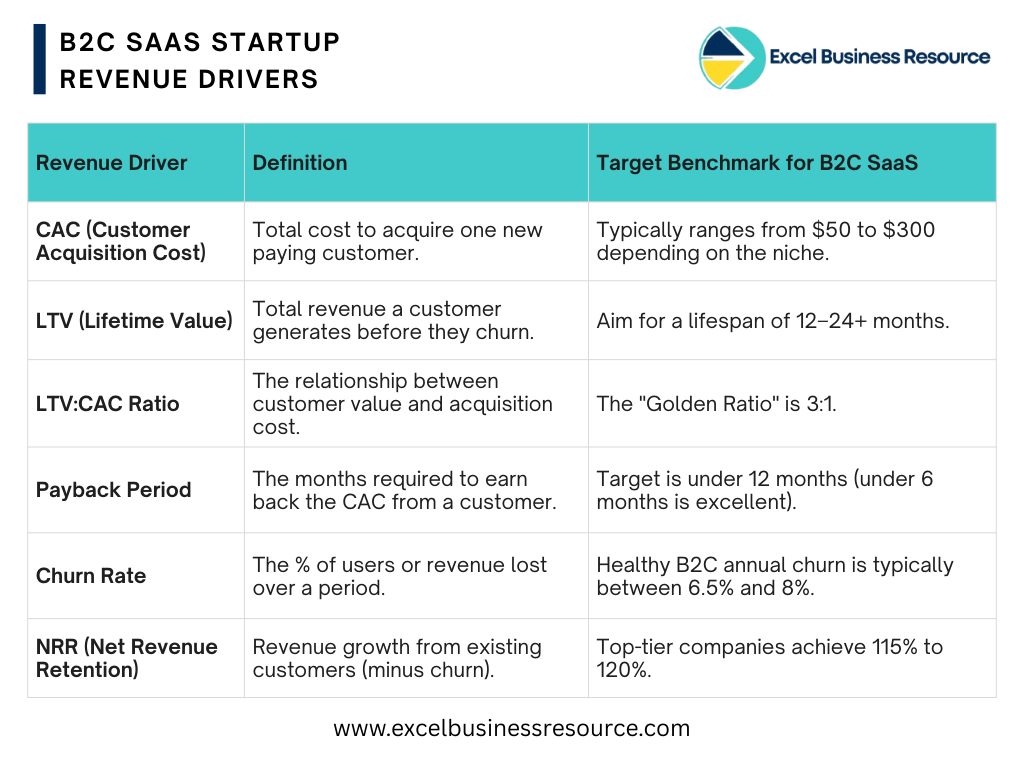 B2C SAAS STARTUP REVENUE DRIVERS

Excel Business Resource

| Revenue Driver | Definition | Target Benchmark for B2C SaaS |
|---|---|---|
| CAC (Customer Acquisition Cost) | Total cost to acquire one new paying customer. | Typically ranges from \$50 to \$300 depending on the niche. |
| LTV (Lifetime Value) | Total revenue a customer generates before they churn. | Aim for a lifespan of 12–24+ months. |
| LTV:CAC Ratio | The relationship between customer value and acquisition cost. | The "Golden Ratio" is 3:1. |
| Payback Period | The months required to earn back the CAC from a customer. | Target is under 12 months (under 6 months is excellent). |
| Churn Rate | The % of users or revenue lost over a period. | Healthy B2C annual churn is typically between 6.5% and 8%. |
| NRR (Net Revenue Retention) | Revenue growth from existing customers (minus churn). | Top-tier companies achieve 115% to 120%. |

www.excelbusinessresource.com